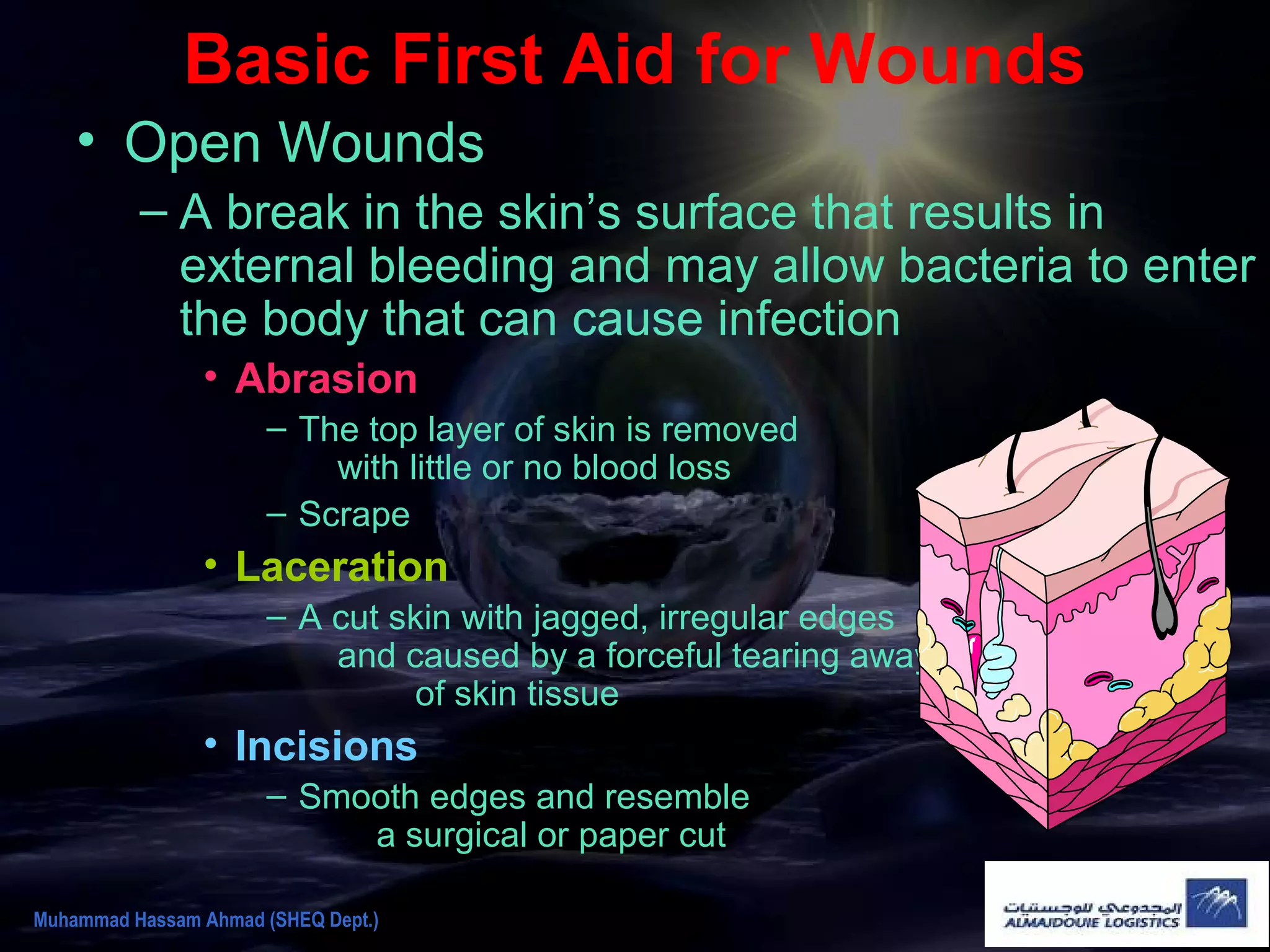 Basic First Aid for Wounds

• Open Wounds

– A break in the skin's surface that results in external bleeding and may allow bacteria to enter the body that can cause infection

• Abrasion

– The top layer of skin is removed with little or no blood loss

– Scrape

• Laceration

– A cut skin with jagged, irregular edges and caused by a forceful tearing away of skin tissue

• Incisions

– Smooth edges and resemble a surgical or paper cut

Muhammad Hassam Ahmad (SHEQ Dept.)

المجدوعي للوجستيات
ALMAJDOUIE LOGISTICS